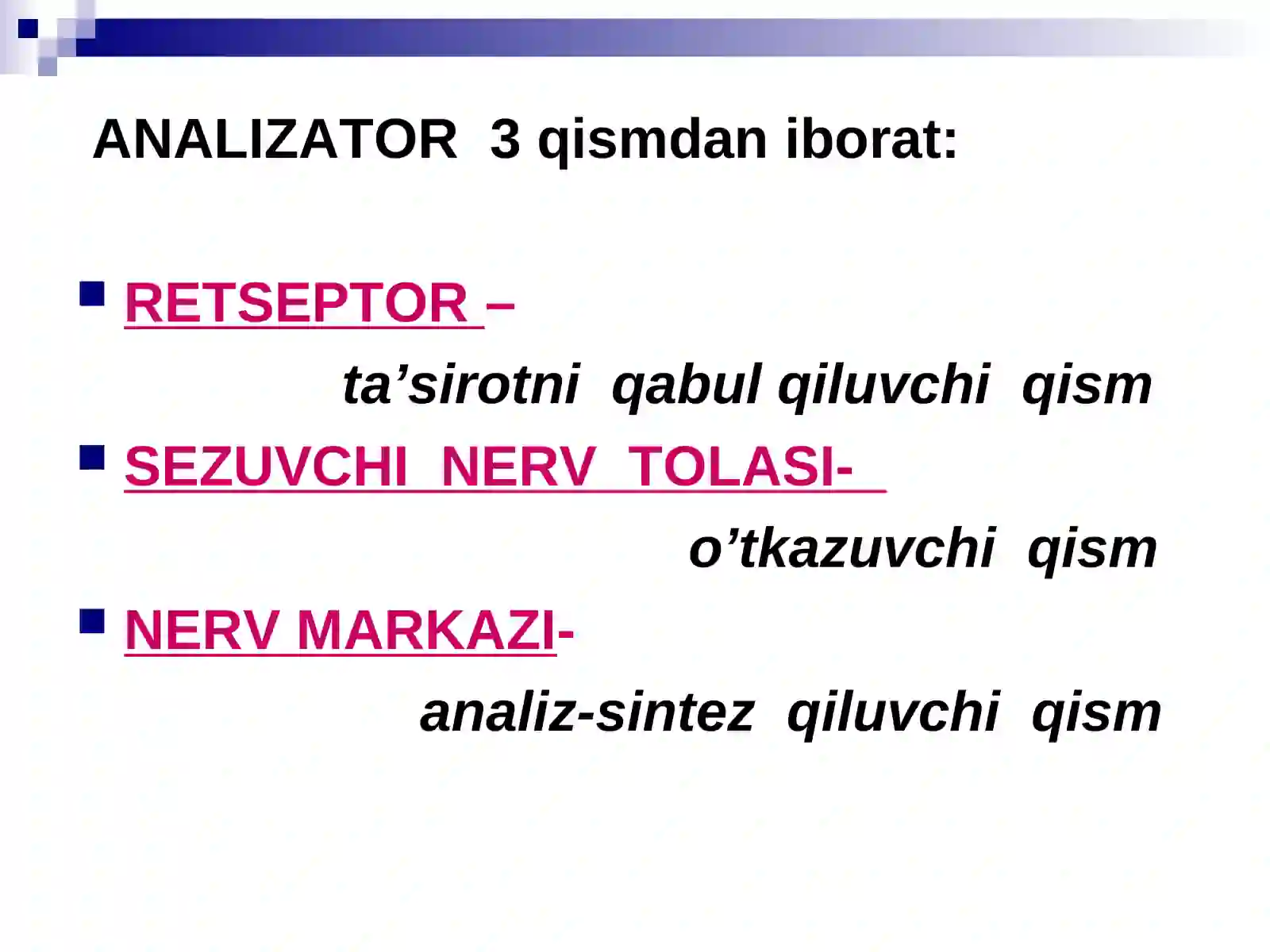 ANALIZATOR 3 qismdan iborat:

RETSEPTOR –

ta’sirotni qabul qiluvchi qism

SEZUVCHI NERV TOLASI-

o’tkazuvchi qism

NERV MARKAZI-

analiz-sintez qiluvchi qism